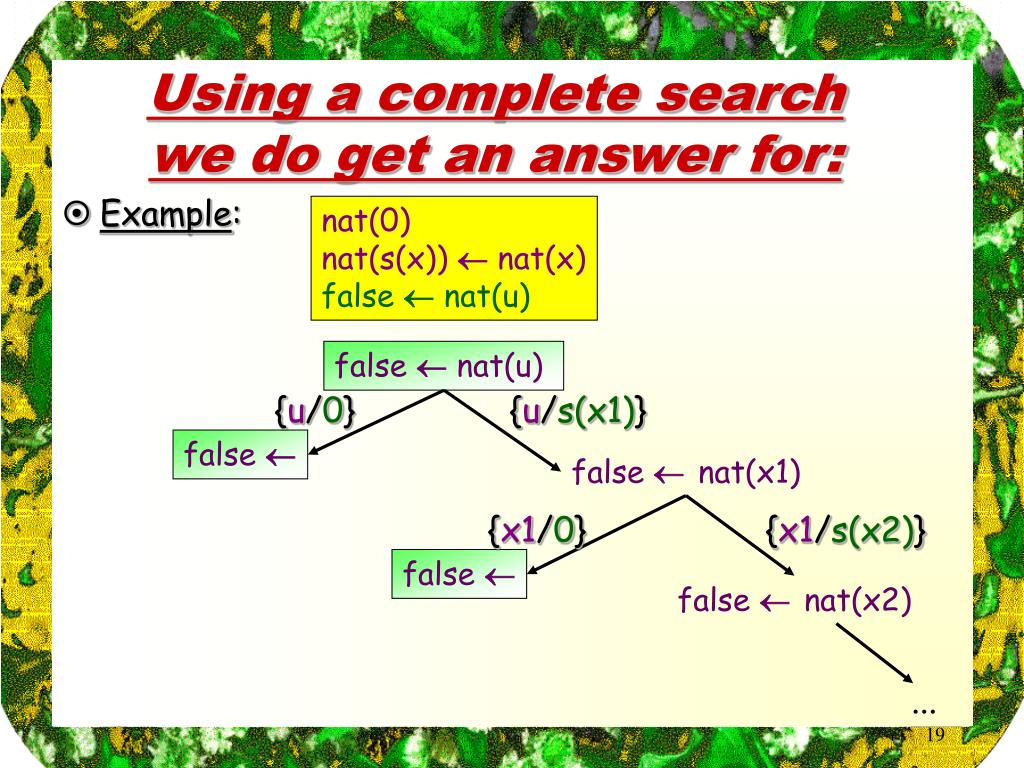 Using a complete search we do get an answer for:

⊙ Example:

nat(0)
nat(s(x)) ← nat(x)
false ← nat(u)

false ← nat(u)

{u/0}

{u/s(x1)}

false ←

false ← nat(x1)

{x1/0}

{x1/s(x2)}

false ←

false ← nat(x2)

...

19